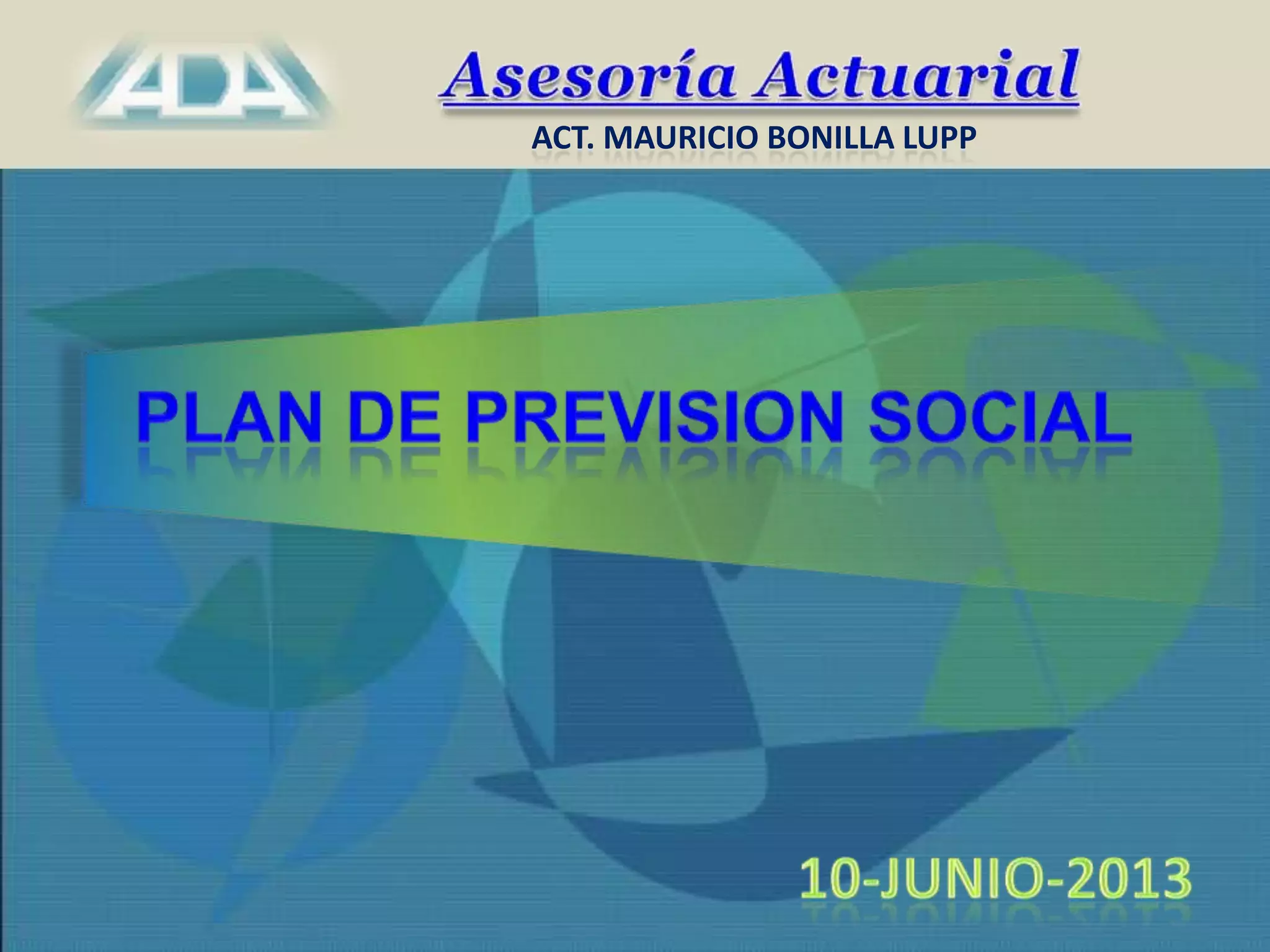 ADA

Asesoría Actuarial

ACT. MAURICIO BONILLA LUPP

PLAN DE PREVISION SOCIAL

10-JUNIO-2013